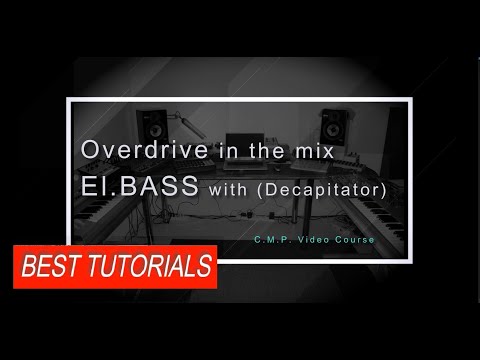 Overdrive in the mix
El.BASS with (Decapitator)

C.M.P. Video Course

BEST TUTORIALS